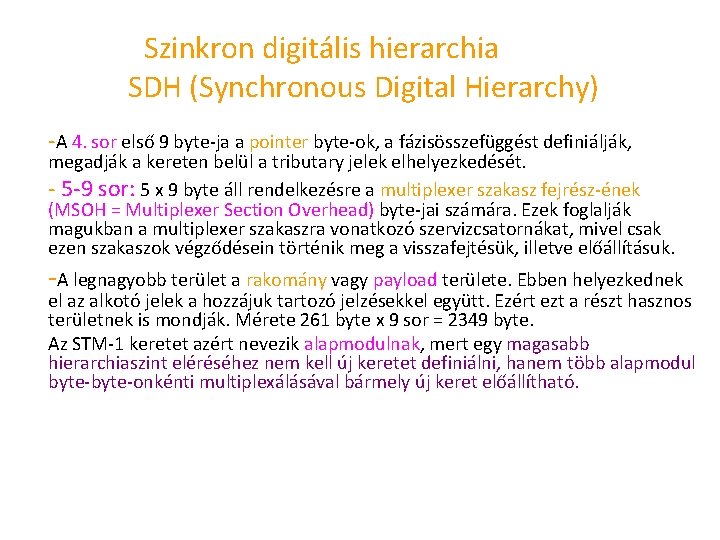 Szinkron digitális hierarchia
SDH (Synchronous Digital Hierarchy)

-A 4. sor első 9 byte-ja a pointer byte-ok, a fázisösszefüggést definiálják, megadják a kereten belül a tributary jelek elhelyezkedését.

- 5-9 sor: 5 x 9 byte áll rendelkezésre a multiplexer szakasz fejrész-ének (MSOH = Multiplexer Section Overhead) byte-jai számára. Ezek foglalják magukban a multiplexer szakaszra vonatkozó szervizcsatornákat, mivel csak ezen szakaszok végződésein történik meg a visszafejtésük, illetve előállításuk.

-A legnagyobb terület a rakomány vagy payload területe. Ebben helyezkednek el az alkotó jelek a hozzájuk tartozó jelzésekkel együtt. Ezért ezt a részt hasznos területnek is mondják. Mérete 261 byte x 9 sor = 2349 byte.

Az STM-1 keretet azért nevezik alapmodulnak, mert egy magasabb hierarchiaszint eléréséhez nem kell új keretet definiálni, hanem több alapmodul byte-byte-onkénti multiplexálásával bármely új keret előállítható.